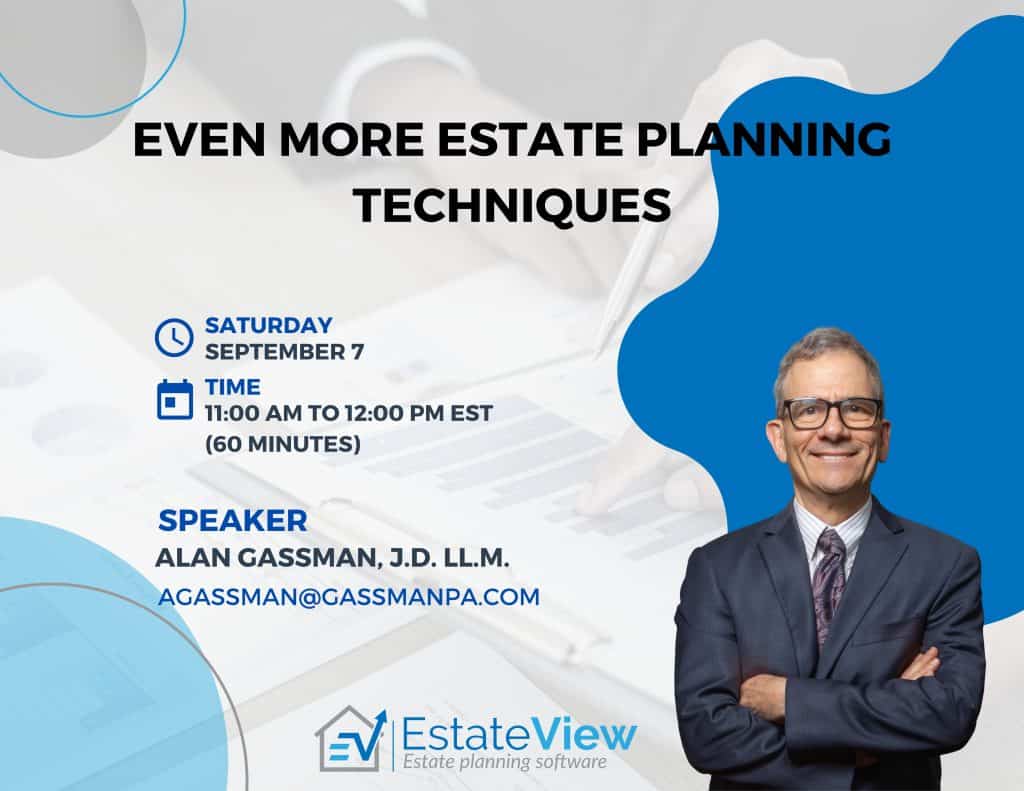 EVEN MORE ESTATE PLANNING TECHNIQUES

SATURDAY
SEPTEMBER 7

TIME
11:00 AM TO 12:00 PM EST
(60 MINUTES)

SPEAKER
ALAN GASSMAN, J.D. LL.M.
AGASSMAN@GASSMANPA.COM

EV EstateView
Estate planning software